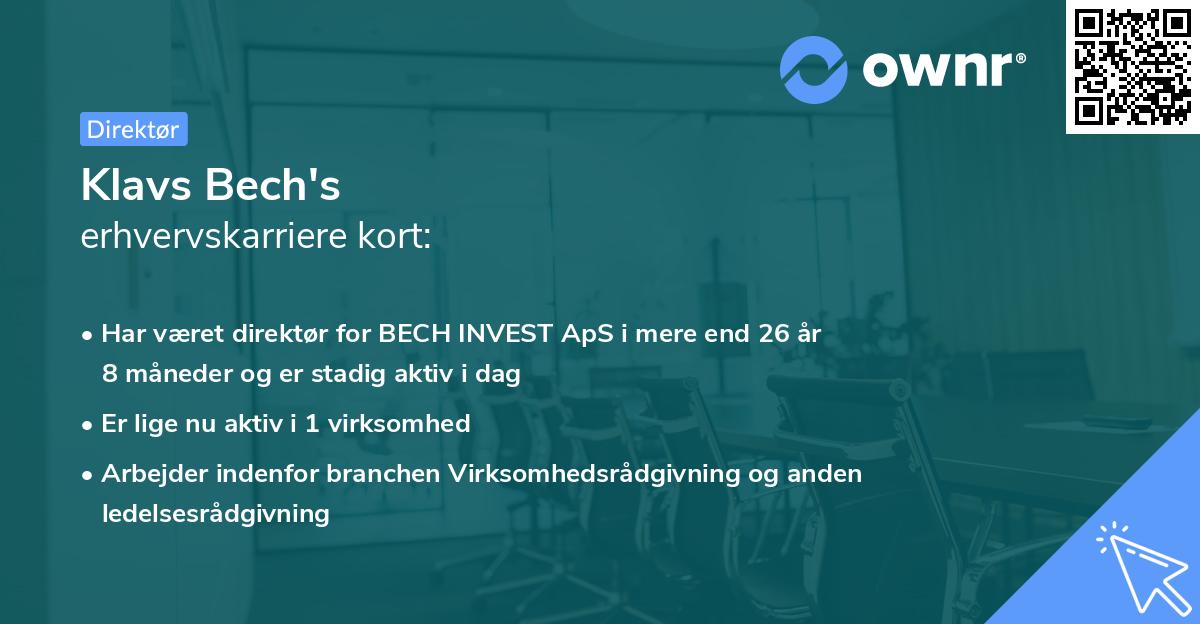 ownr®

Direktør

Klavs Bech's
erhvervskarriere kort:

• Har været direktør for BECH INVEST ApS i mere end 26 år 8 måneder og er stadig aktiv i dag

• Er lige nu aktiv i 1 virksomhed

• Arbejder indenfor branchen Virksomhedsrådgivning og anden ledelsesrådgivning